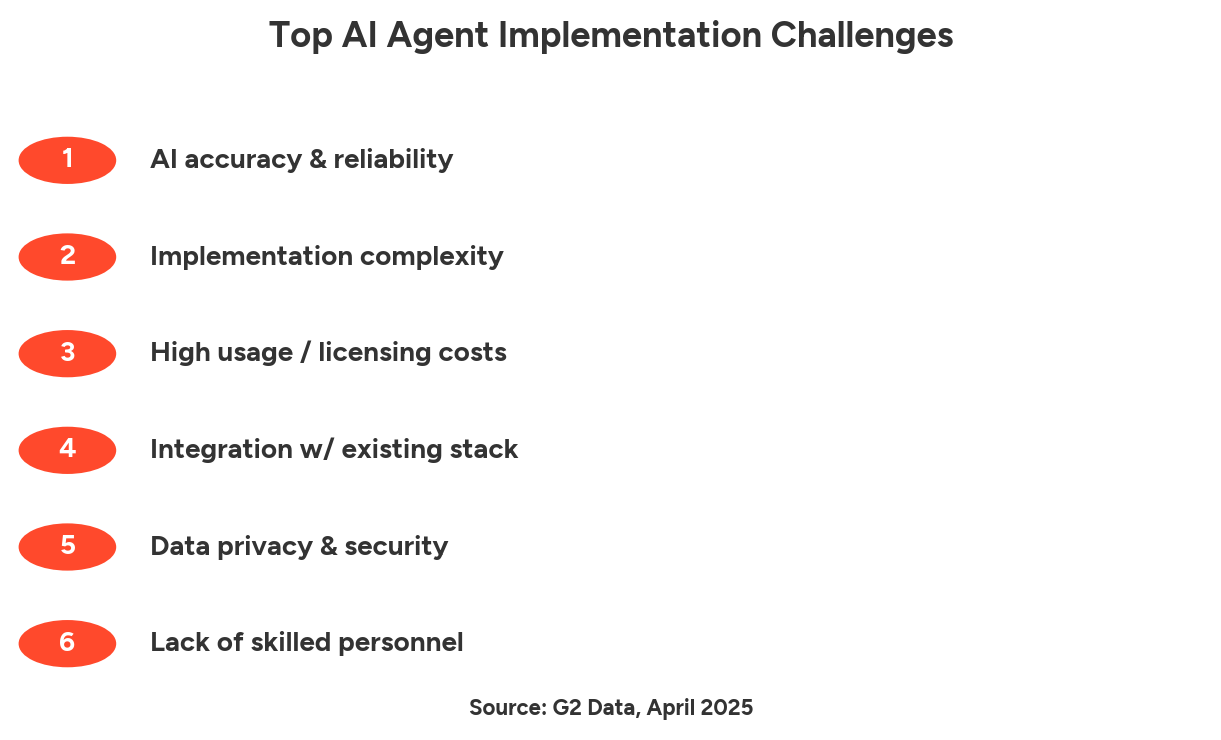 Top AI Agent Implementation Challenges

1 AI accuracy & reliability

2 Implementation complexity

3 High usage / licensing costs

4 Integration w/ existing stack

5 Data privacy & security

6 Lack of skilled personnel

Source: G2 Data, April 2025